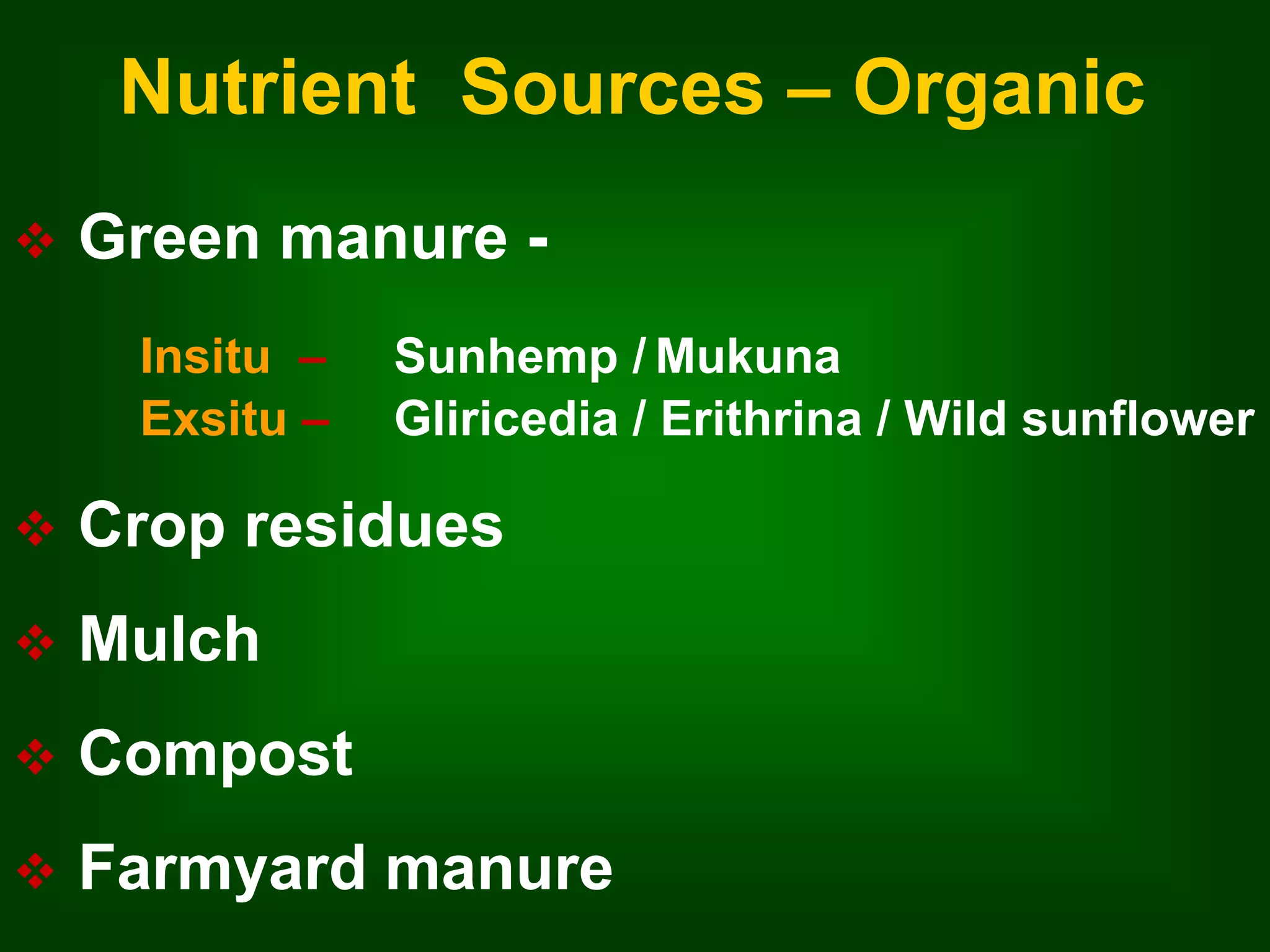 Nutrient Sources – Organic

❖ Green manure -

Insitu – Sunhemp / Mukuna
Exsitu – Gliricedia / Erithrina / Wild sunflower

❖ Crop residues

❖ Mulch

❖ Compost

❖ Farmyard manure